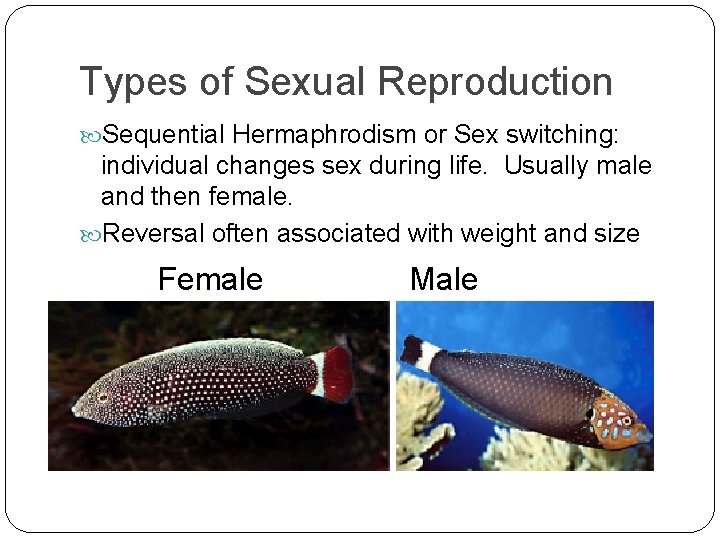 Types of Sexual Reproduction

Sequential Hermaphrodism or Sex switching: individual changes sex during life. Usually male and then female.

Reversal often associated with weight and size

Female

Male